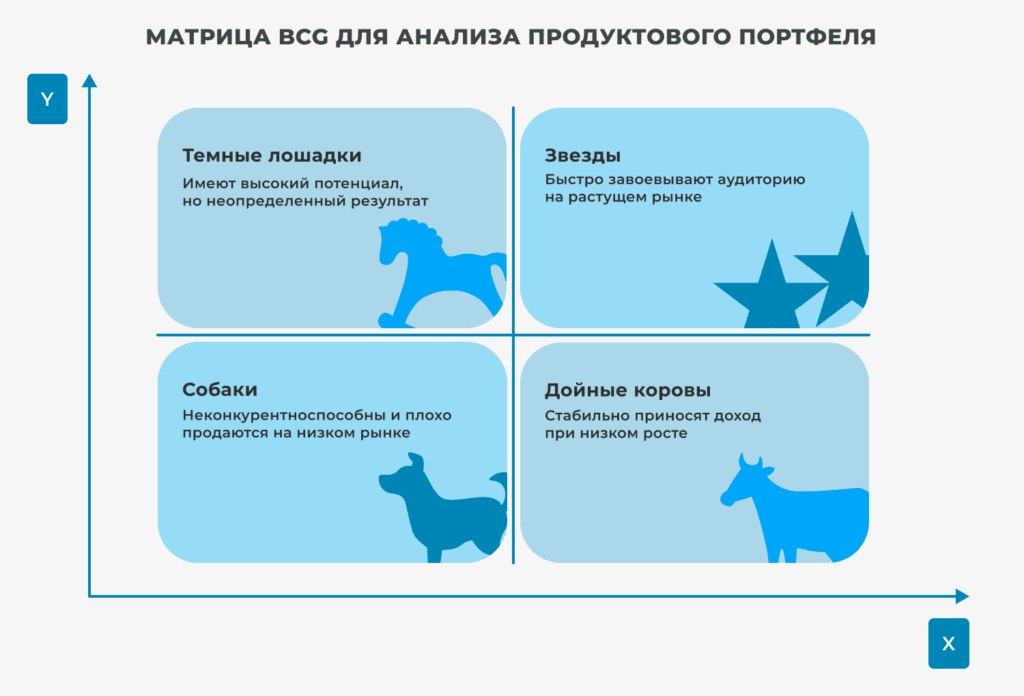 МАТРИЦА BCG ДЛЯ АНАЛИЗА ПРОДУКТОВОГО ПОРТФЕЛЯ

Y

Темные лошадки

Имеют высокий потенциал, но неопределенный результат

Звезды

Быстро завоевывают аудиторию на растущем рынке

Собаки

Неконкурентноспособны и плохо продаются на низком рынке

Дойные коровы

Стабильно приносят доход при низком росте

X